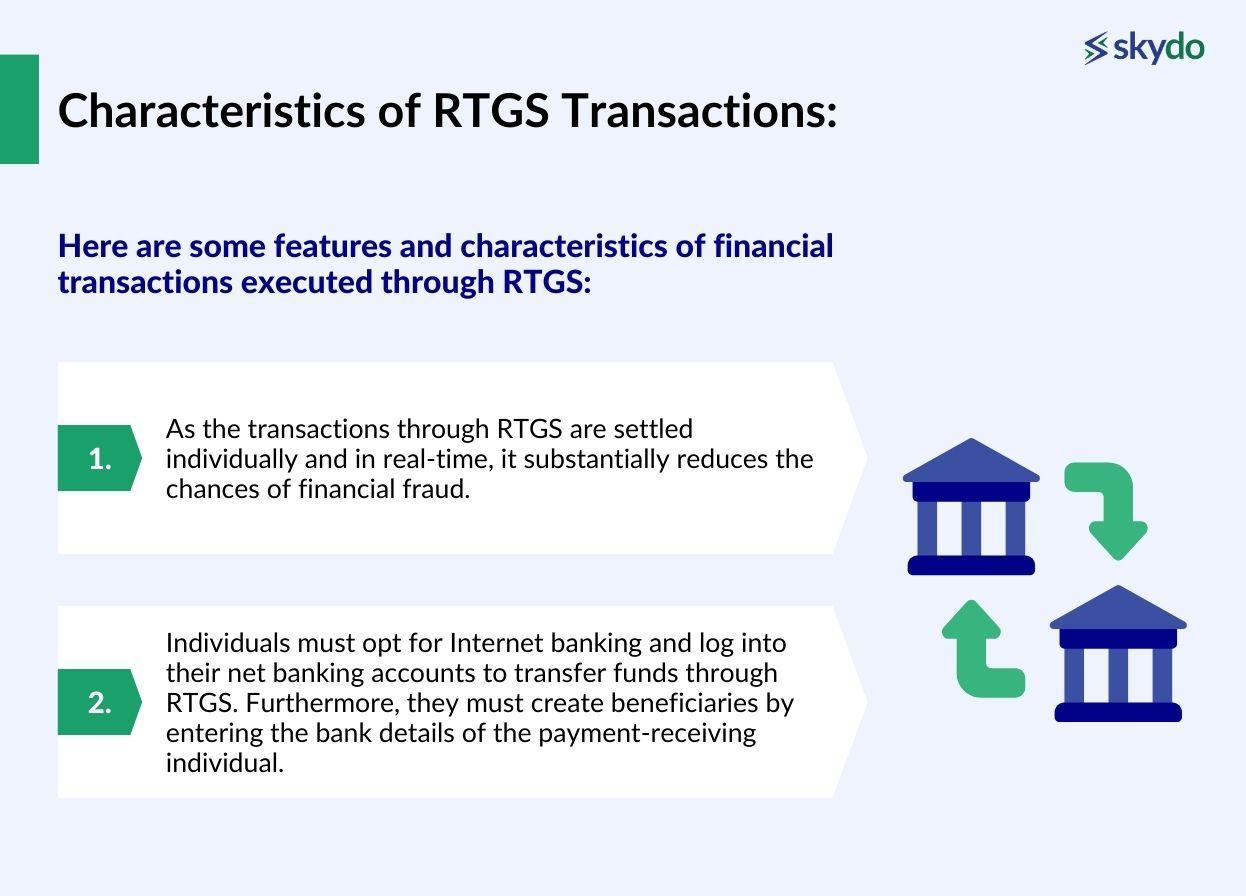 skydo

Characteristics of RTGS Transactions:

Here are some features and characteristics of financial transactions executed through RTGS:

1.

As the transactions through RTGS are settled individually and in real-time, it substantially reduces the chances of financial fraud.

2.

Individuals must opt for Internet banking and log into their net banking accounts to transfer funds through RTGS. Furthermore, they must create beneficiaries by entering the bank details of the payment-receiving individual.